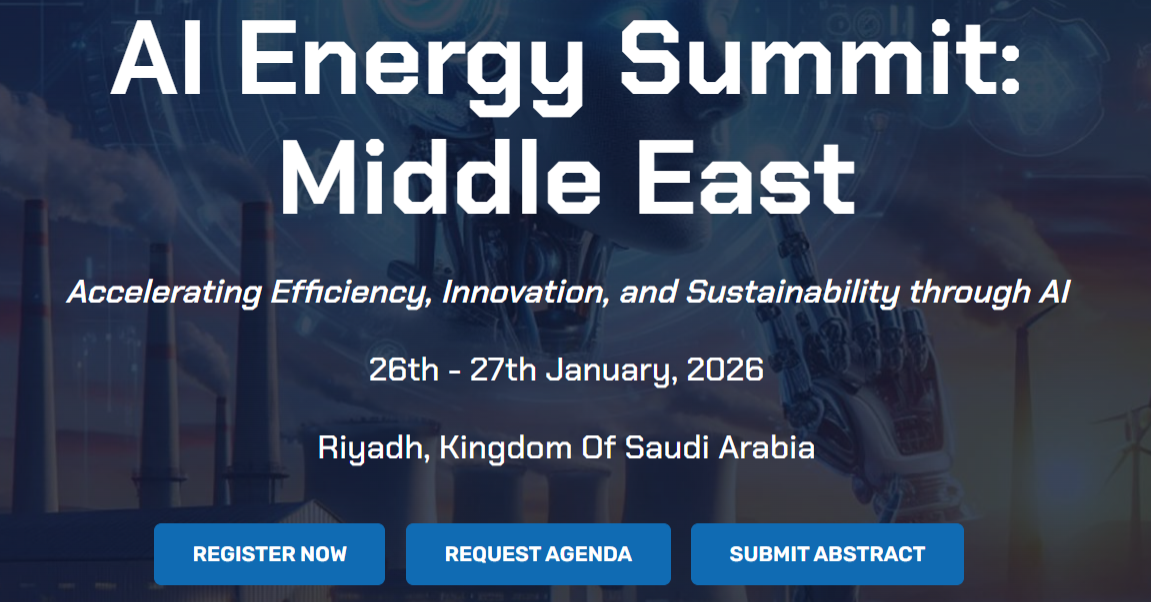 AI Energy Summit: Middle East

Accelerating Efficiency, Innovation, and Sustainability through AI

26th - 27th January, 2026

Riyadh, Kingdom Of Saudi Arabia

REGISTER NOW

REQUEST AGENDA

SUBMIT ABSTRACT